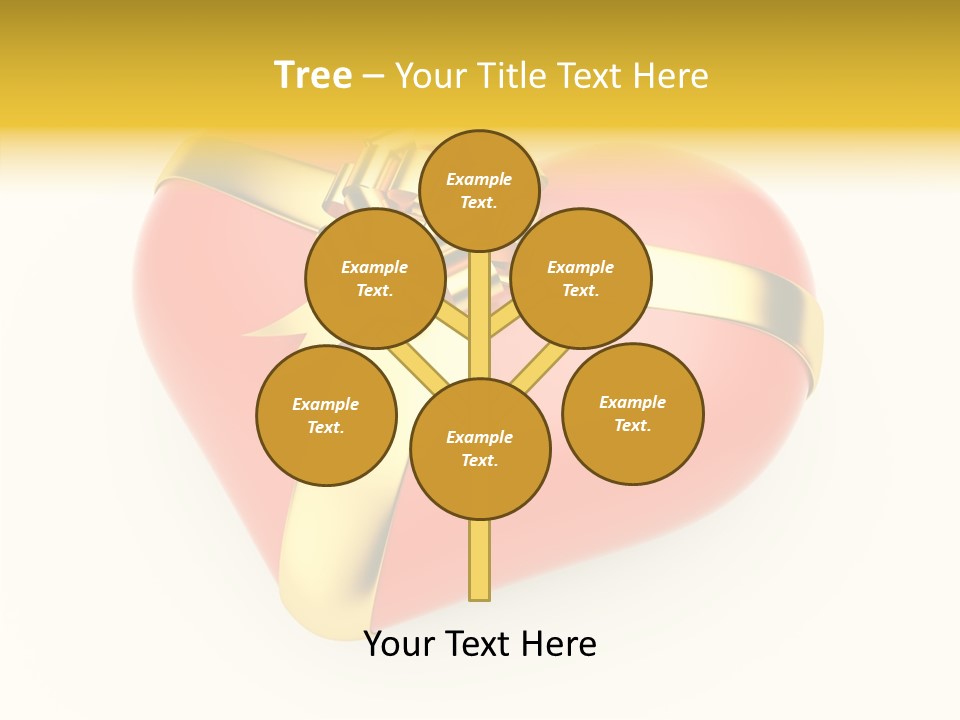 Tree – Your Title Text Here

Example Text.

Example Text.

Example Text.

Example Text.

Example Text.

Example Text.

Your Text Here